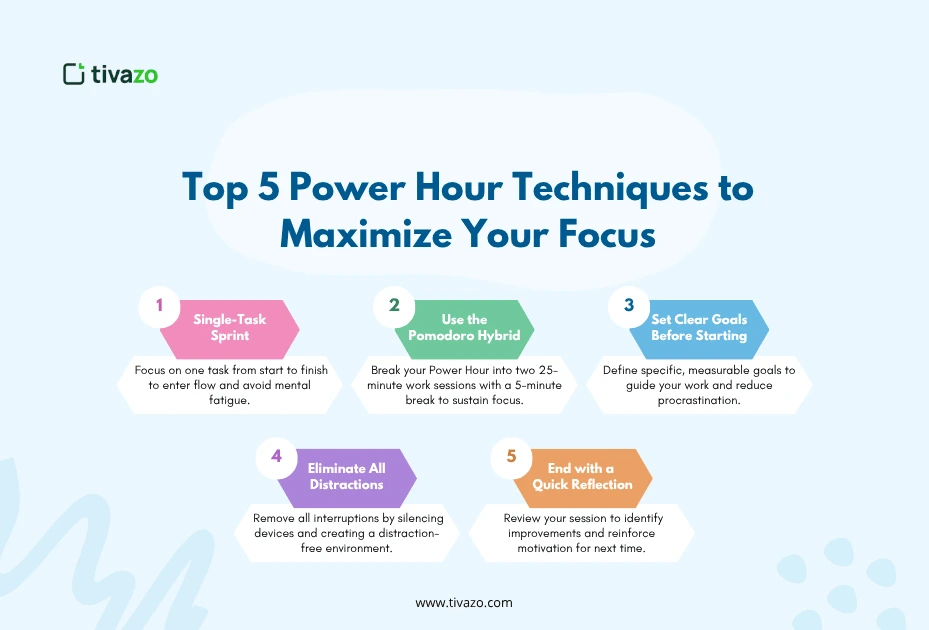 tivazo

Top 5 Power Hour Techniques to Maximize Your Focus

1
Single-Task Sprint
Focus on one task from start to finish to enter flow and avoid mental fatigue.

2
Use the Pomodoro Hybrid
Break your Power Hour into two 25-minute work sessions with a 5-minute break to sustain focus.

3
Set Clear Goals Before Starting
Define specific, measurable goals to guide your work and reduce procrastination.

4
Eliminate All Distractions
Remove all interruptions by silencing devices and creating a distraction-free environment.

5
End with a Quick Reflection
Review your session to identify improvements and reinforce motivation for next time.

www.tivazo.com